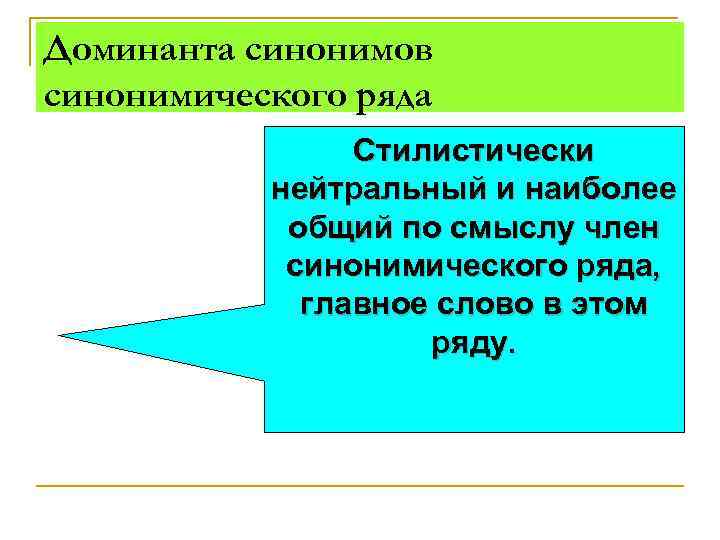 Доминанта синонимов синонимического ряда

Стилистически нейтральный и наиболее общий по смыслу член синонимического ряда, главное слово в этом ряду.